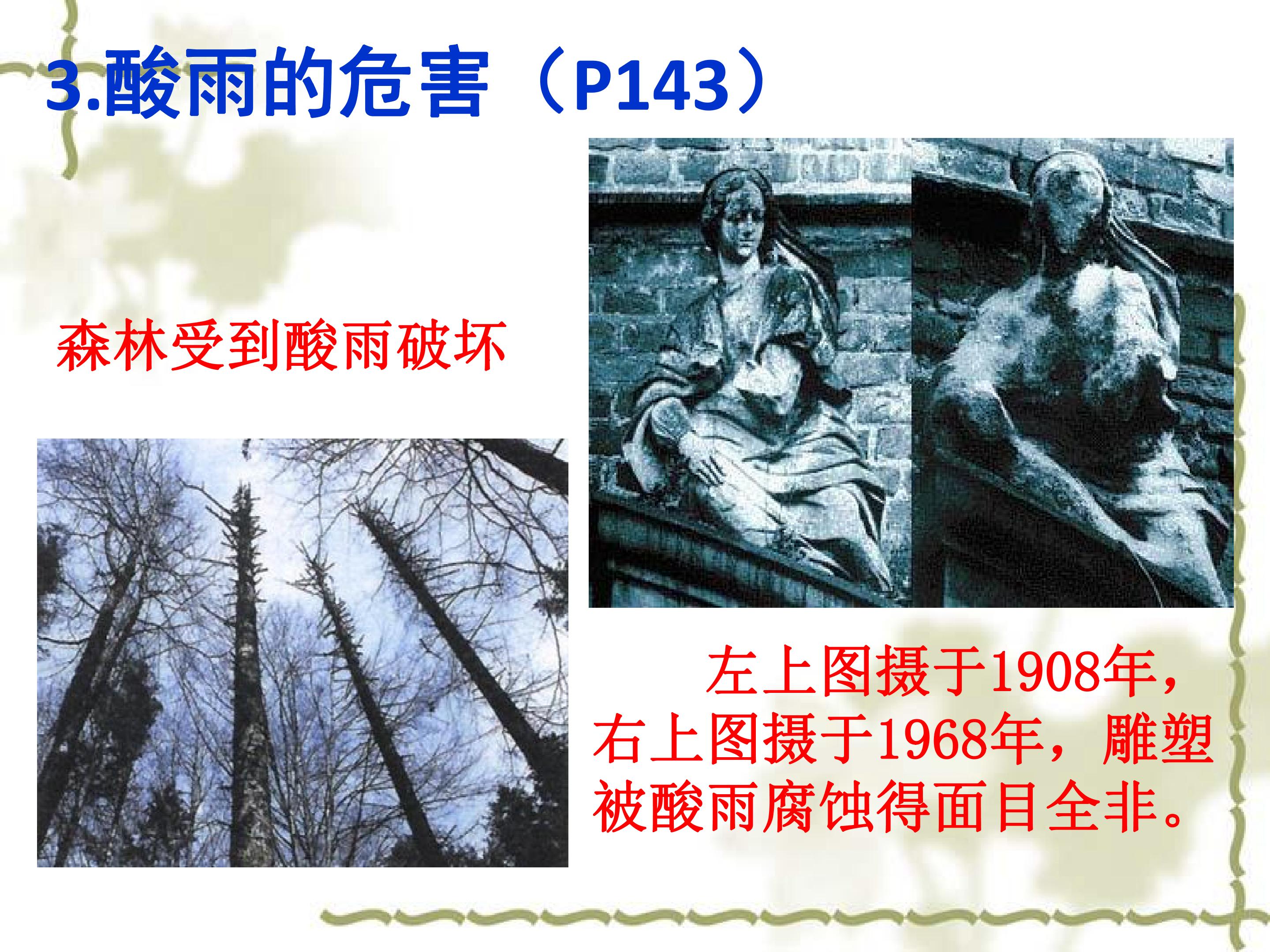 3.酸雨的危害（P143）

森林受到酸雨破坏

左上图摄于1908年，右上图摄于1968年，雕塑被酸雨腐蚀得面目全非。